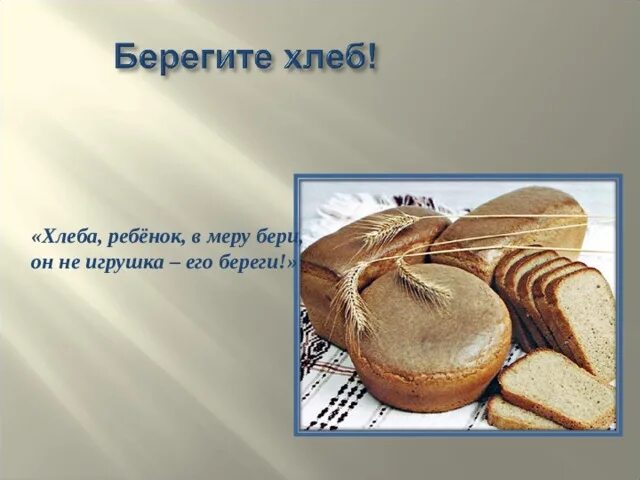 Берегите хлеб!

«Хлеба, ребёнок, в меру бери, он не игрушка – его береги!»